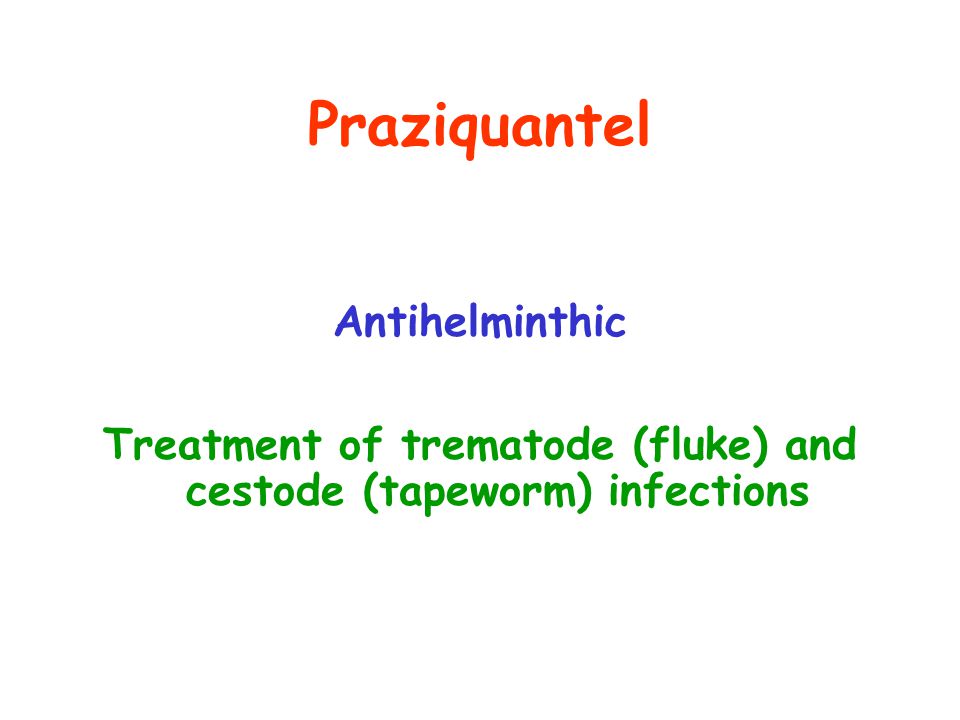 Praziquantel

Antihelminthic

Treatment of trematode (fluke) and cestode (tapeworm) infections